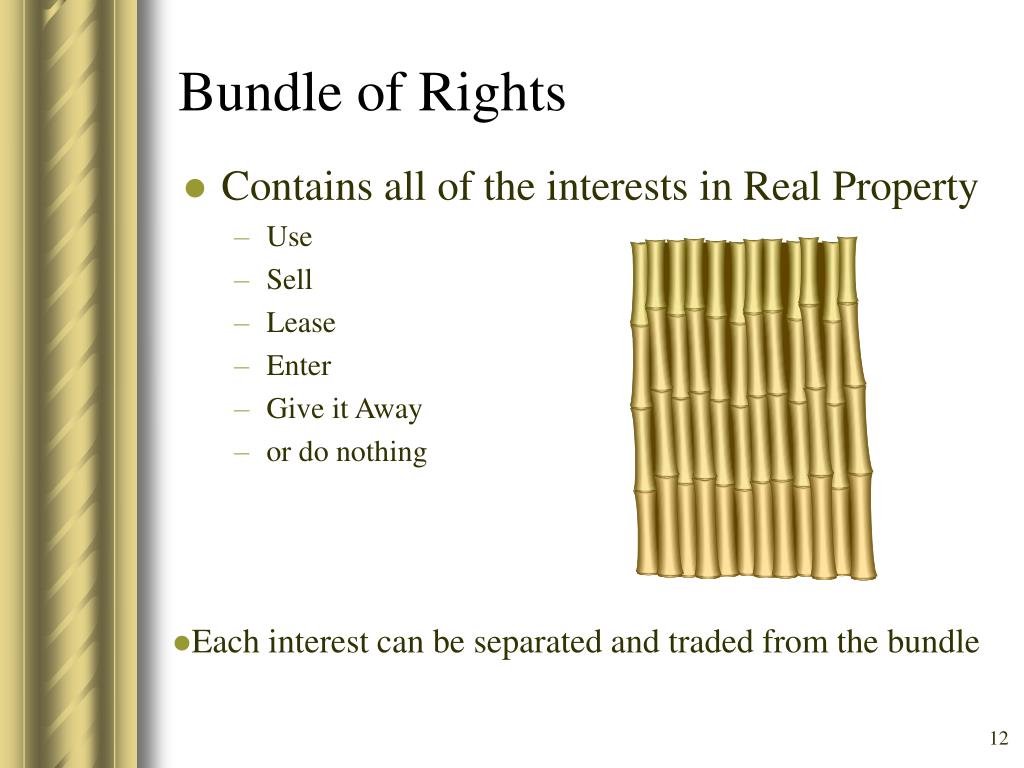 Bundle of Rights

● Contains all of the interests in Real Property
– Use
– Sell
– Lease
– Enter
– Give it Away
– or do nothing

●Each interest can be separated and traded from the bundle

12